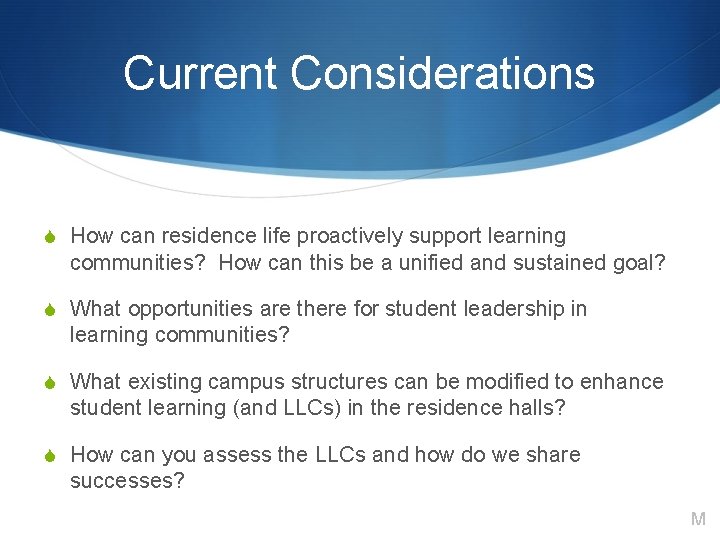 Current Considerations

How can residence life proactively support learning communities? How can this be a unified and sustained goal?

What opportunities are there for student leadership in learning communities?

What existing campus structures can be modified to enhance student learning (and LLCs) in the residence halls?

How can you assess the LLCs and how do we share successes?

M